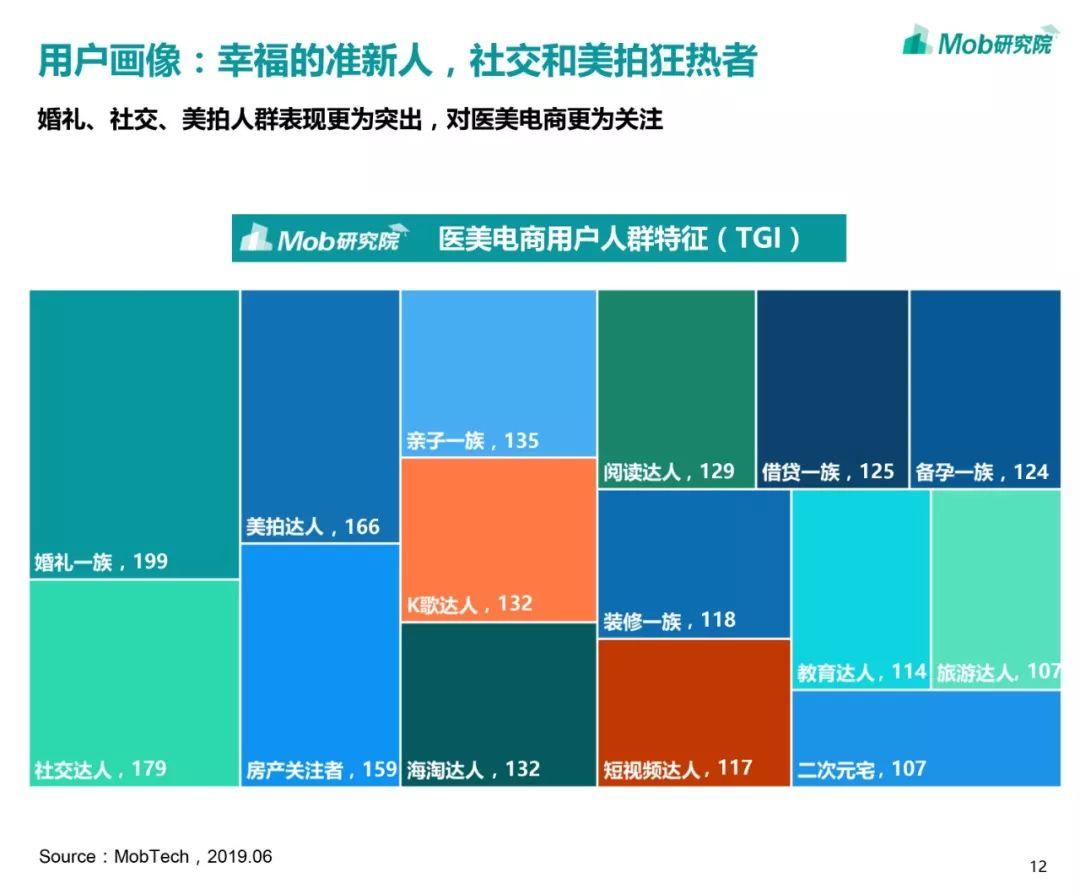 用户画像：幸福的准新人，社交和美拍狂热者

Mob研究院

婚礼、社交、美拍人群表现更为突出，对医美电商更为关注

Mob研究院 医美电商用户人群特征（TGI）

婚礼一族，199

社交达人，179

美拍达人，166

房产关注者，159

亲子一族，135

K歌达人，132

海淘达人，132

阅读达人，129

借贷一族，125

备孕一族，124

装修一族，118

短视频达人，117

教育达人，114

旅游达人，107

二次元宅，107

Source：MobTech，2019.06

12